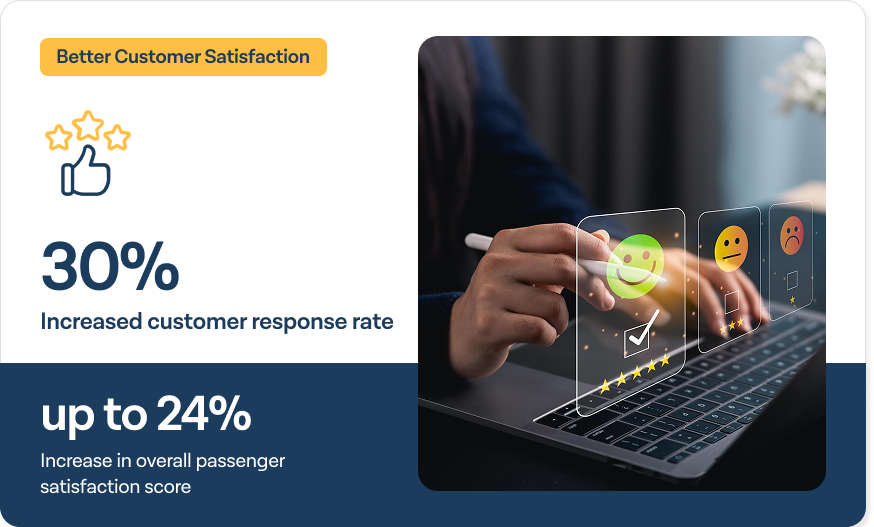 Better Customer Satisfaction

30%

Increased customer response rate

up to 24%

Increase in overall passenger satisfaction score